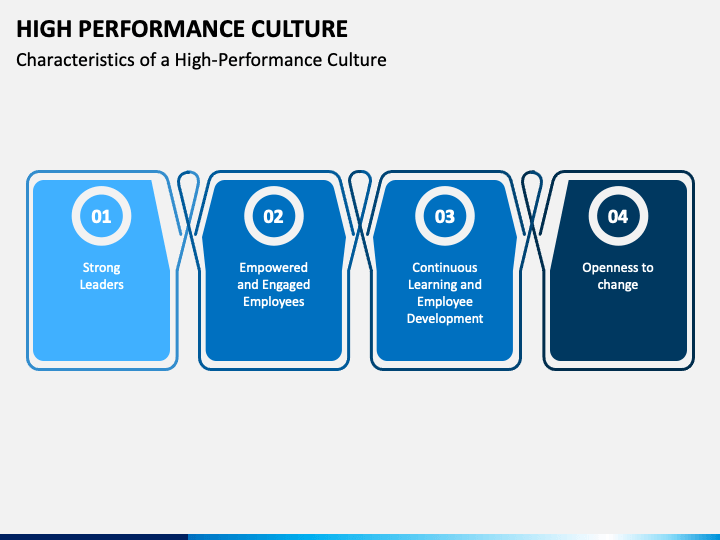 HIGH PERFORMANCE CULTURE

Characteristics of a High-Performance Culture

01

Strong Leaders

02

Empowered and Engaged Employees

03

Continuous Learning and Employee Development

04

Openness to change